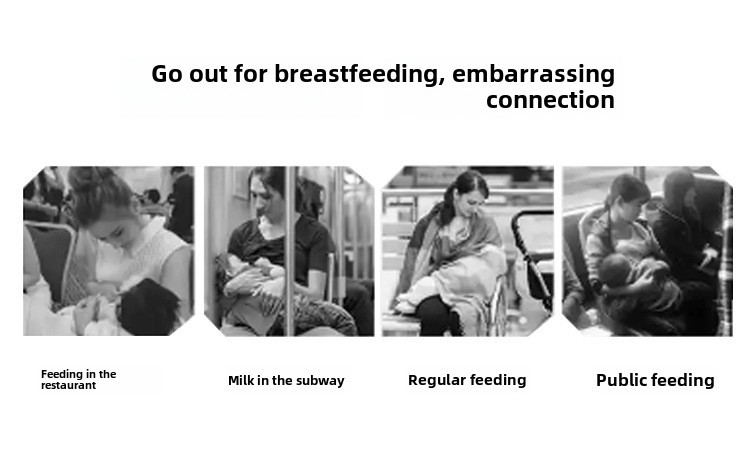 Go out for breastfeeding, embarrassing connection

Feeding in the restaurant

Milk in the subway

Regular feeding

Public feeding